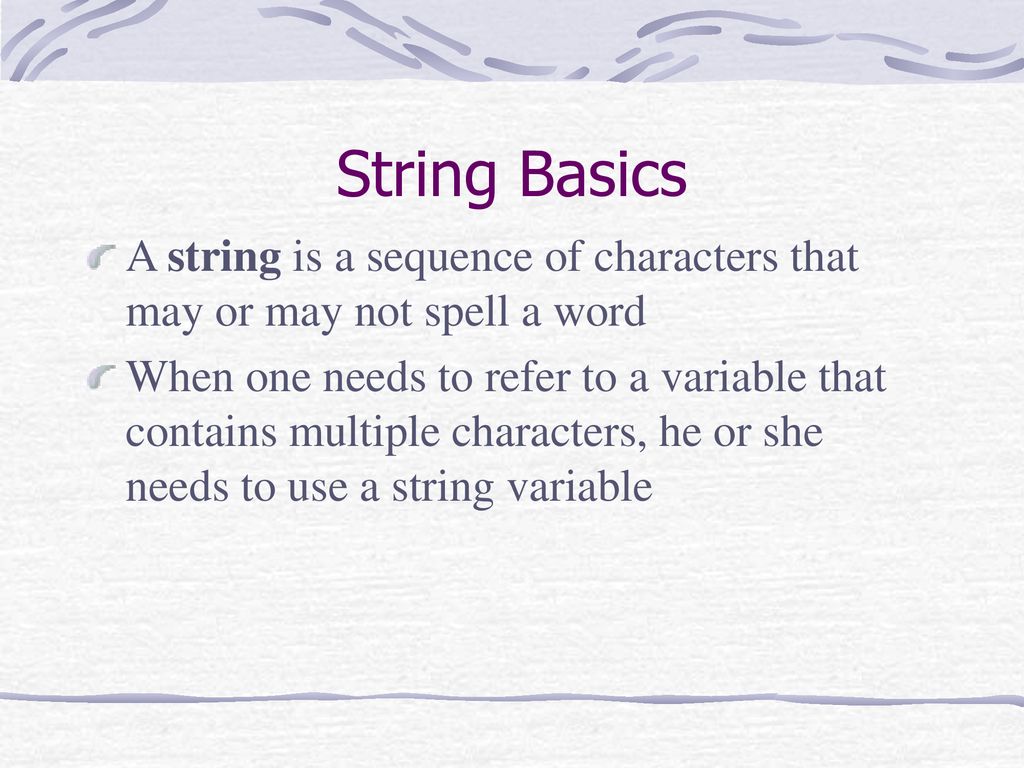 String Basics

A string is a sequence of characters that may or may not spell a word

When one needs to refer to a variable that contains multiple characters, he or she needs to use a string variable